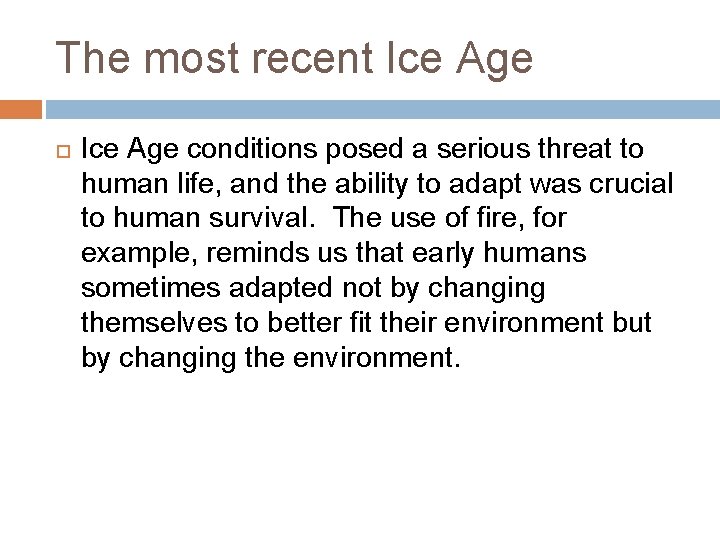 The most recent Ice Age

Ice Age conditions posed a serious threat to human life, and the ability to adapt was crucial to human survival. The use of fire, for example, reminds us that early humans sometimes adapted not by changing themselves to better fit their environment but by changing the environment.